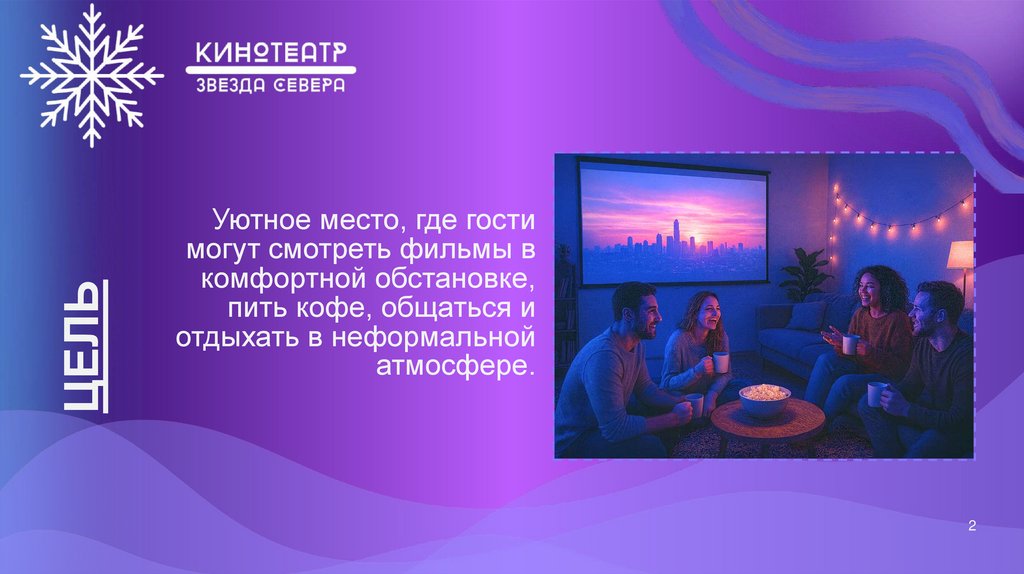 КИНОТЕАТР
ЗВЕЗДА СЕВЕРА

ЦЕЛЬ

Уютное место, где гости могут смотреть фильмы в комфортной обстановке, пить кофе, общаться и отдыхать в неформальной атмосфере.

2